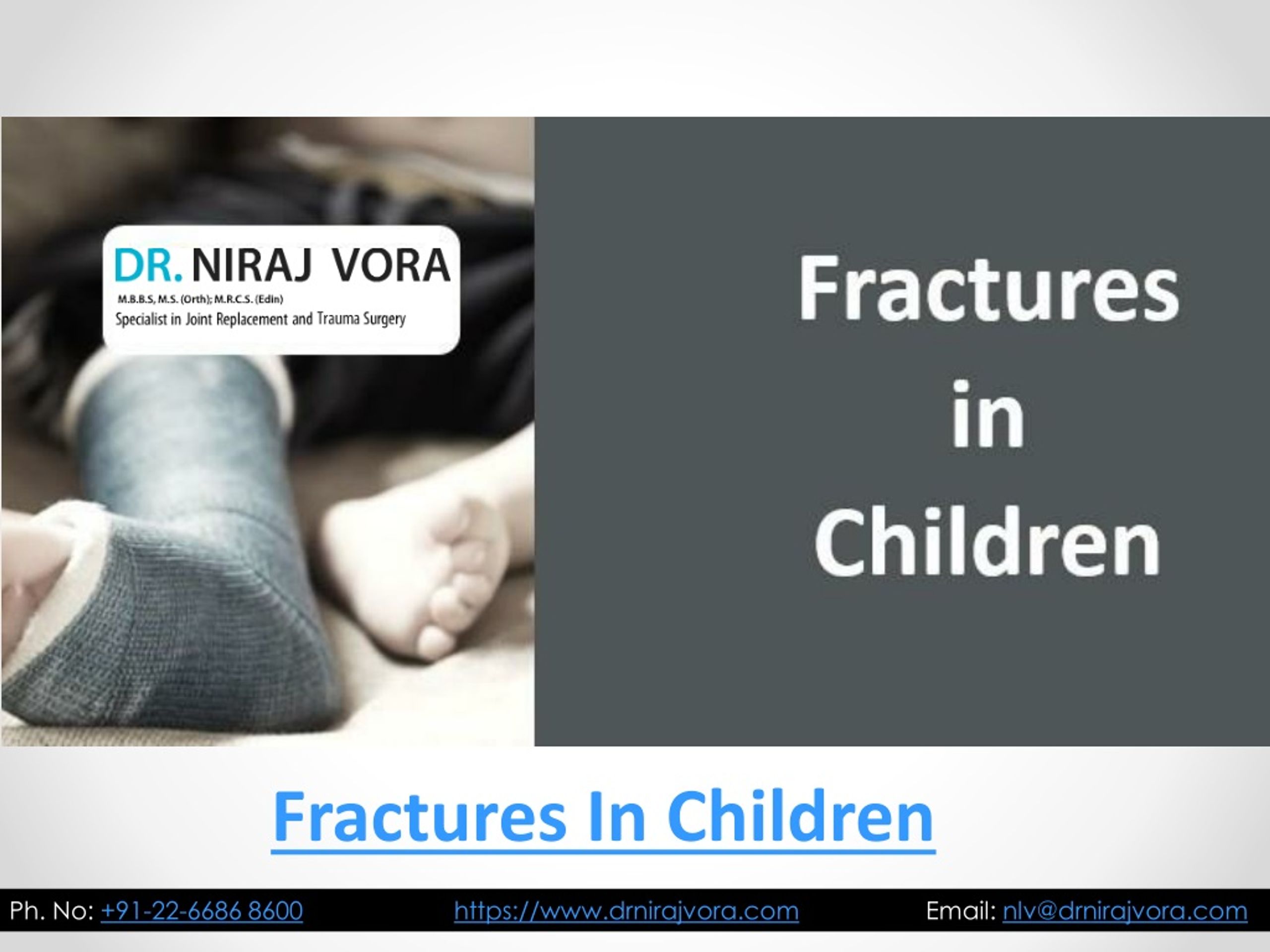 DR. NIRAJ VORA
M.B.B.S, M.S. (Orth); M.R.C.S. (Edin)
Specialist in Joint Replacement and Trauma Surgery

Fractures in Children

Fractures In Children

Ph. No: +91-22-6686 8600 https://www.drnirajvora.com Email: nlv@drnirajvora.com